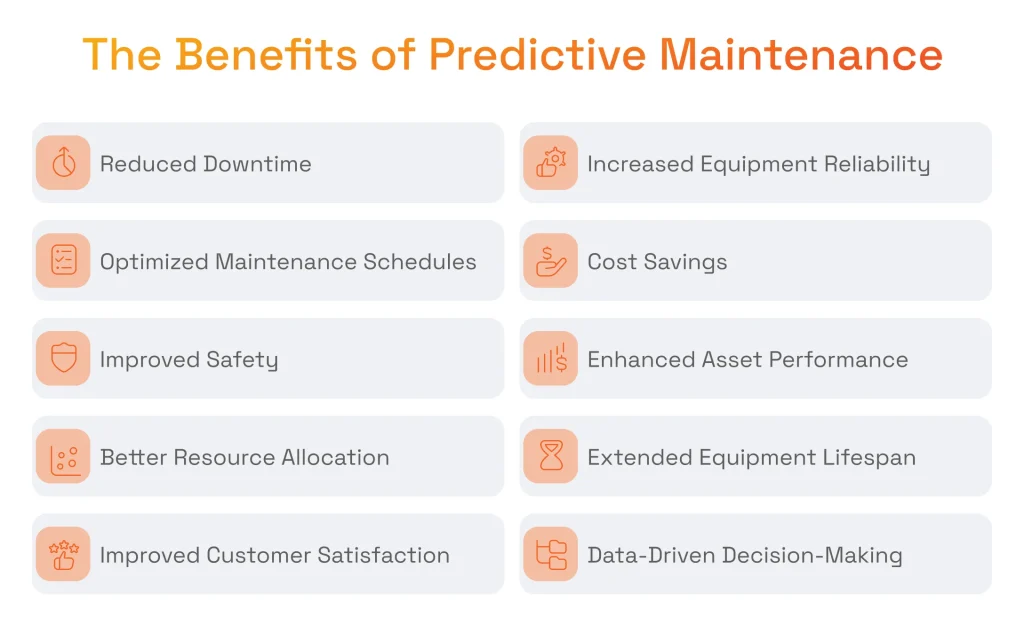 The Benefits of Predictive Maintenance

Reduced Downtime

Optimized Maintenance Schedules

Improved Safety

Better Resource Allocation

Improved Customer Satisfaction

Increased Equipment Reliability

Cost Savings

Enhanced Asset Performance

Extended Equipment Lifespan

Data-Driven Decision-Making